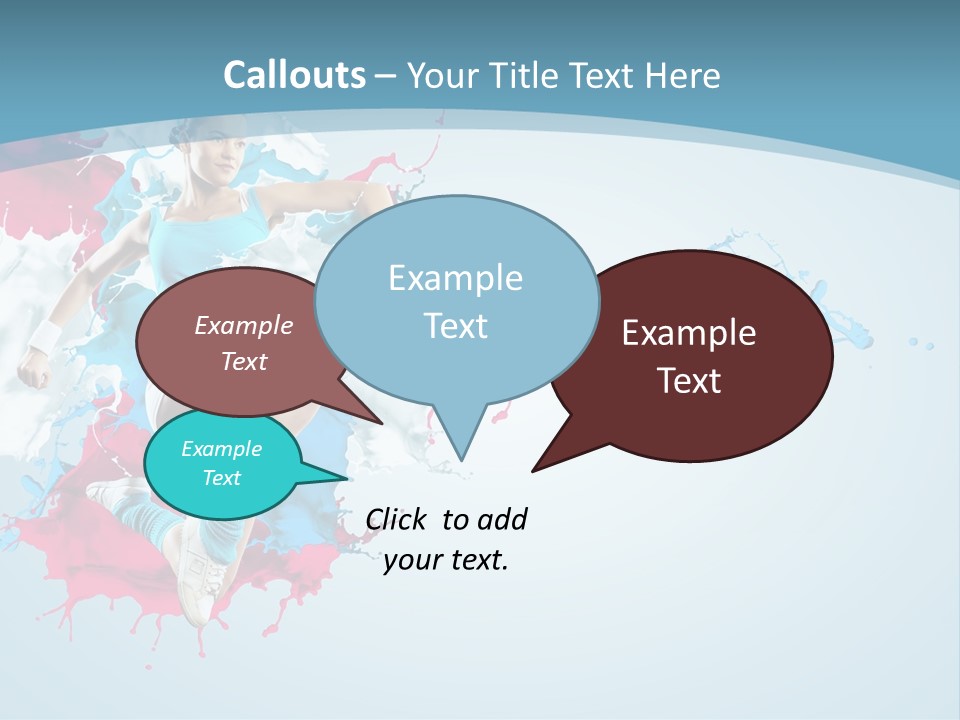 Callouts – Your Title Text Here

Example Text

Example Text

Example Text

Example Text

Click to add your text.